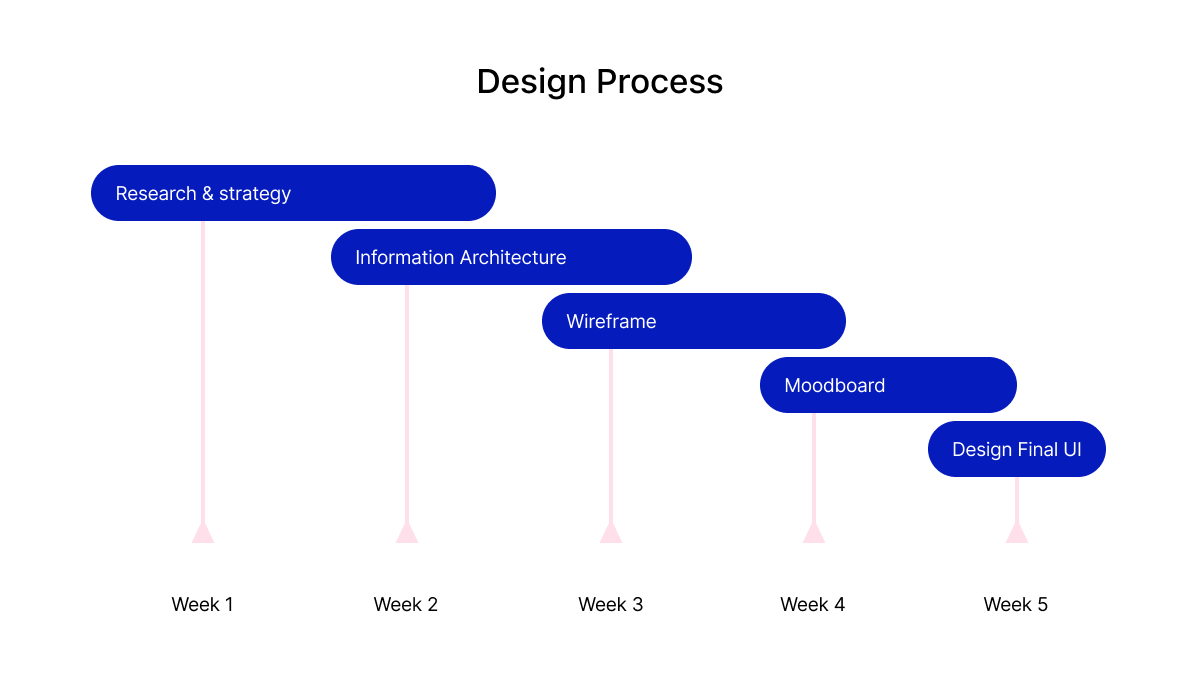 Design Process

Research & strategy

Information Architecture

Wireframe

Moodboard

Design Final UI

Week 1

Week 2

Week 3

Week 4

Week 5